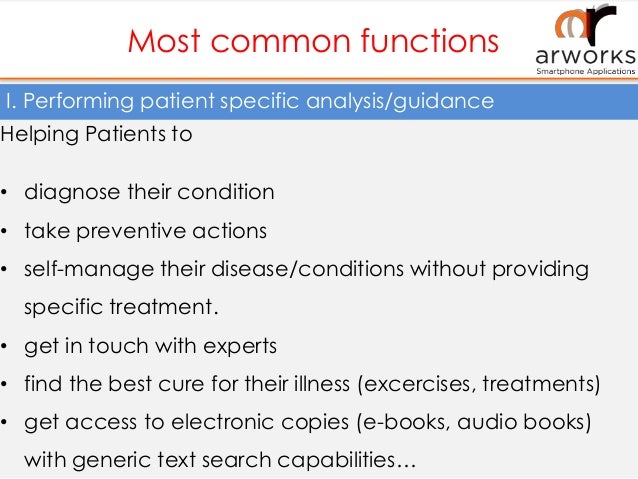 Most common functions

arworks
Smartphone Applications

I. Performing patient specific analysis/guidance

Helping Patients to

• diagnose their condition
• take preventive actions
• self-manage their disease/conditions without providing specific treatment.
• get in touch with experts
• find the best cure for their illness (excercises, treatments)
• get access to electronic copies (e-books, audio books) with generic text search capabilities…